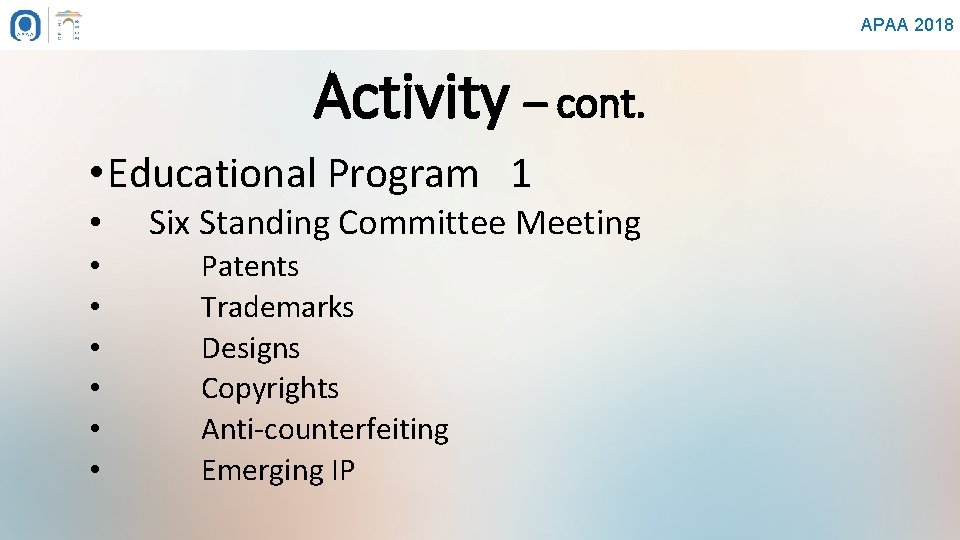 APAA 2018

Activity – cont.

• Educational Program 1
• Six Standing Committee Meeting
• Patents
• Trademarks
• Designs
• Copyrights
• Anti-counterfeiting
• Emerging IP